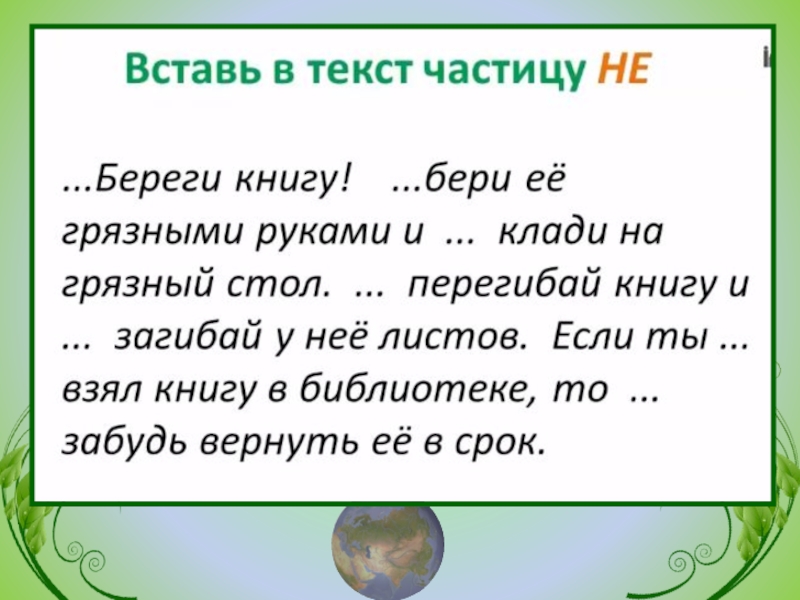 Вставь в текст частицу НЕ

...Береги книгу! ...бери её грязными руками и ... клади на грязный стол. ... перегибай книгу и ... загибай у неё листов. Если ты ... взял книгу в библиотеке, то ... забудь вернуть её в срок.